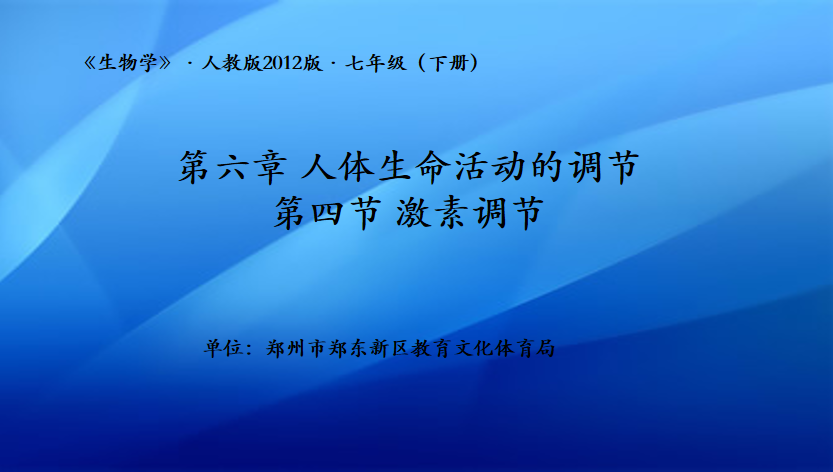 《生物学》 · 人教版2012版 · 七年级（下册）

第六章 人体生命活动的调节
第四节 激素调节

单位：郑州市郑东新区教育文化体育局